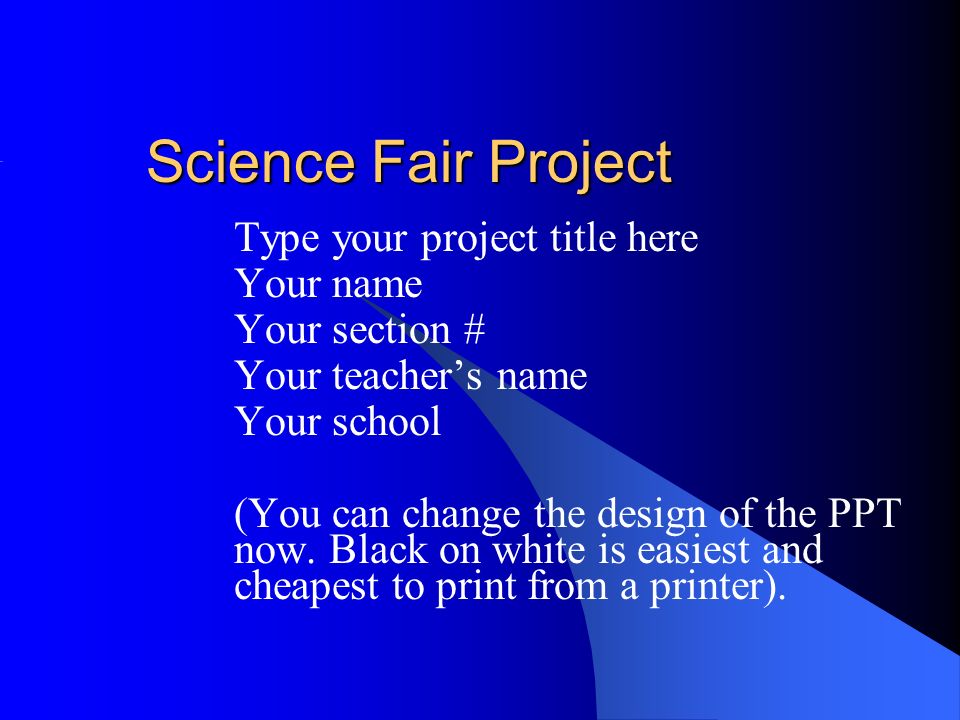 Science Fair Project

Type your project title here
Your name
Your section #
Your teacher’s name
Your school

(You can change the design of the PPT now. Black on white is easiest and cheapest to print from a printer).